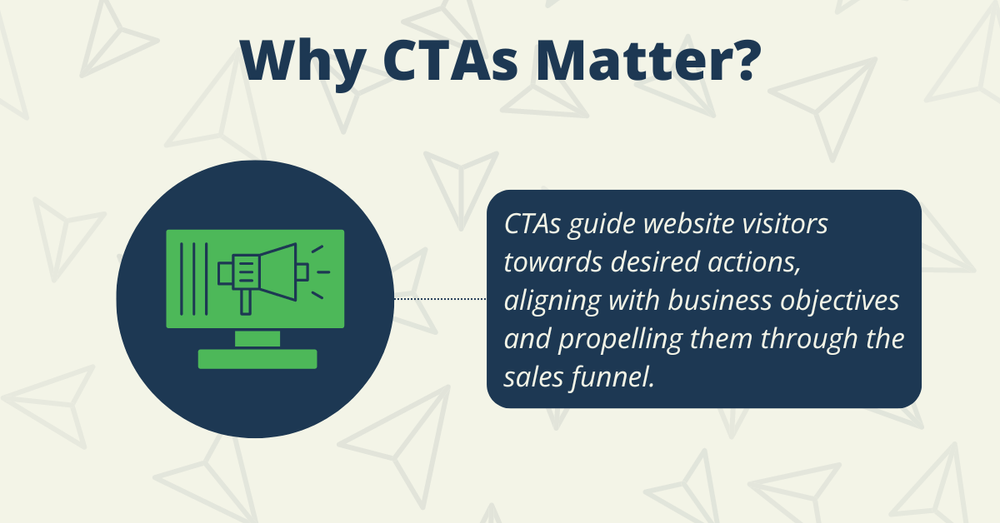 Why CTAs Matter?

CTAs guide website visitors towards desired actions, aligning with business objectives and propelling them through the sales funnel.